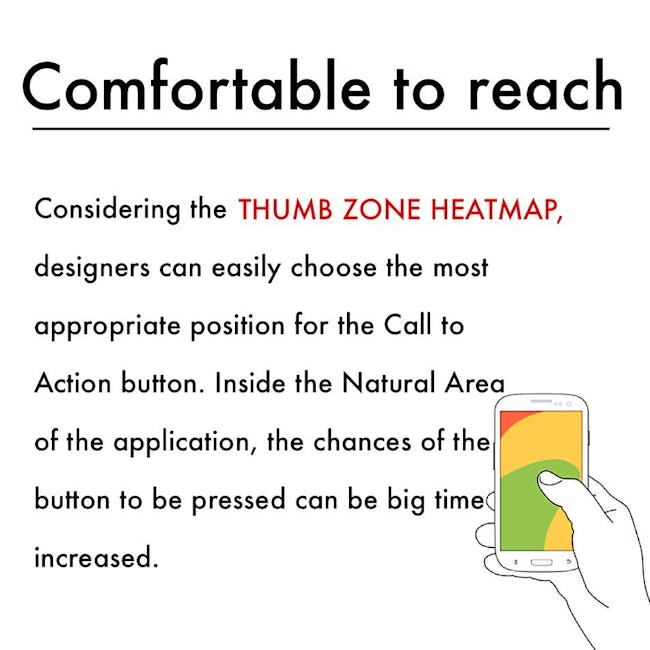 Comfortable to reach

Considering the THUMB ZONE HEATMAP, designers can easily choose the most appropriate position for the Call to Action button. Inside the Natural Area of the application, the chances of the button to be pressed can be big time increased.